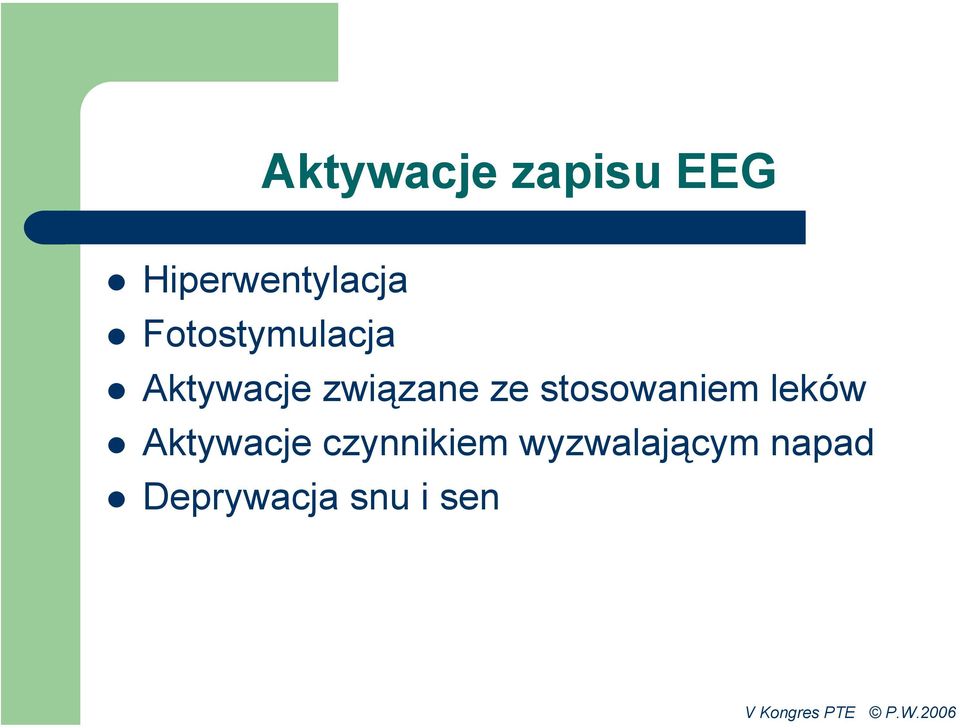 Aktywacje zapisu EEG

- Hiperwentylacja
- Fotostymulacja
- Aktywacje związane ze stosowaniem leków
- Aktywacje czynnikiem wyzwalającym napad
- Deprywacja snu i sen

V Kongres PTE © P.W.2006